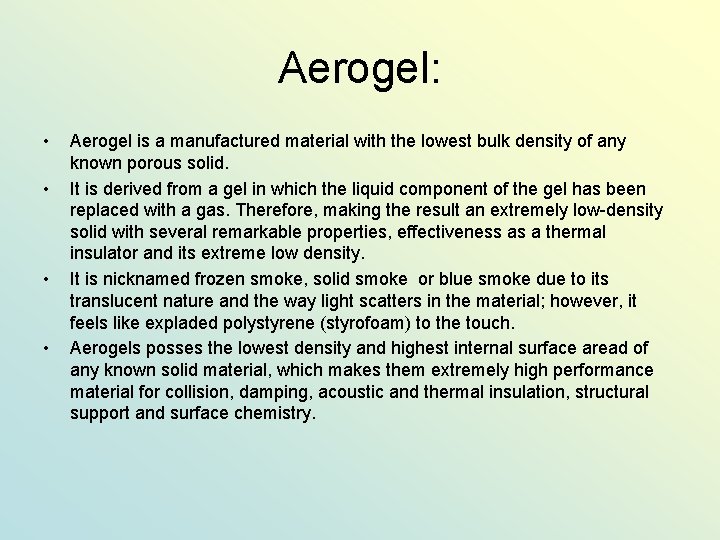 Aerogel:

• Aerogel is a manufactured material with the lowest bulk density of any known porous solid.
• It is derived from a gel in which the liquid component of the gel has been replaced with a gas. Therefore, making the result an extremely low-density solid with several remarkable properties, effectiveness as a thermal insulator and its extreme low density.
• It is nicknamed frozen smoke, solid smoke or blue smoke due to its translucent nature and the way light scatters in the material; however, it feels like expladed polystyrene (styrofoam) to the touch.
• Aerogels posses the lowest density and highest internal surface aread of any known solid material, which makes them extremely high performance material for collision, damping, acoustic and thermal insulation, structural support and surface chemistry.